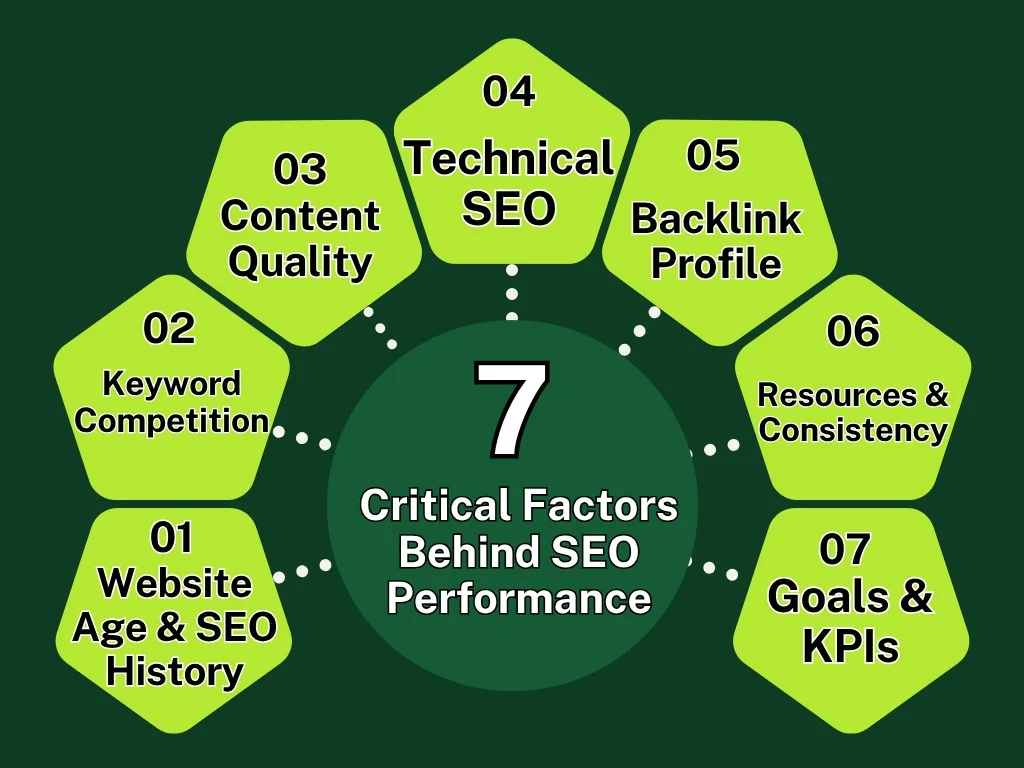 7

Critical Factors Behind SEO Performance

01
Website Age & SEO History

02
Keyword Competition

03
Content Quality

04
Technical SEO

05
Backlink Profile

06
Resources & Consistency

07
Goals & KPIs